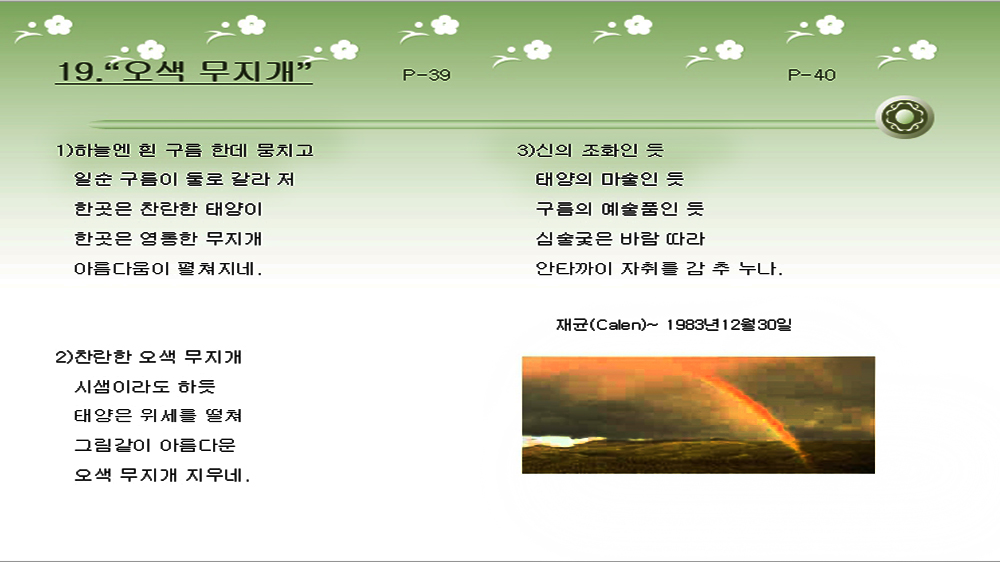 19.“오색 무지개”

P-39

P-40

1)하늘엔 흰 구름 한데 뭉치고
일순 구름이 둘로 갈라 저
한곳은 찬란한 태양이
한곳은 영롱한 무지개
아름다움이 펼쳐지네.

2)찬란한 오색 무지개
시샘이라도 하듯
태양은 위세를 떨쳐
그림같이 아름다운
오색 무지개 지우네.

3)신의 조화인 듯
태양의 마술인 듯
구름의 예술품인 듯
심술궂은 바람 따라
안타까이 자취를 감 추 누나.

재균(Calen)~ 1983년12월30일